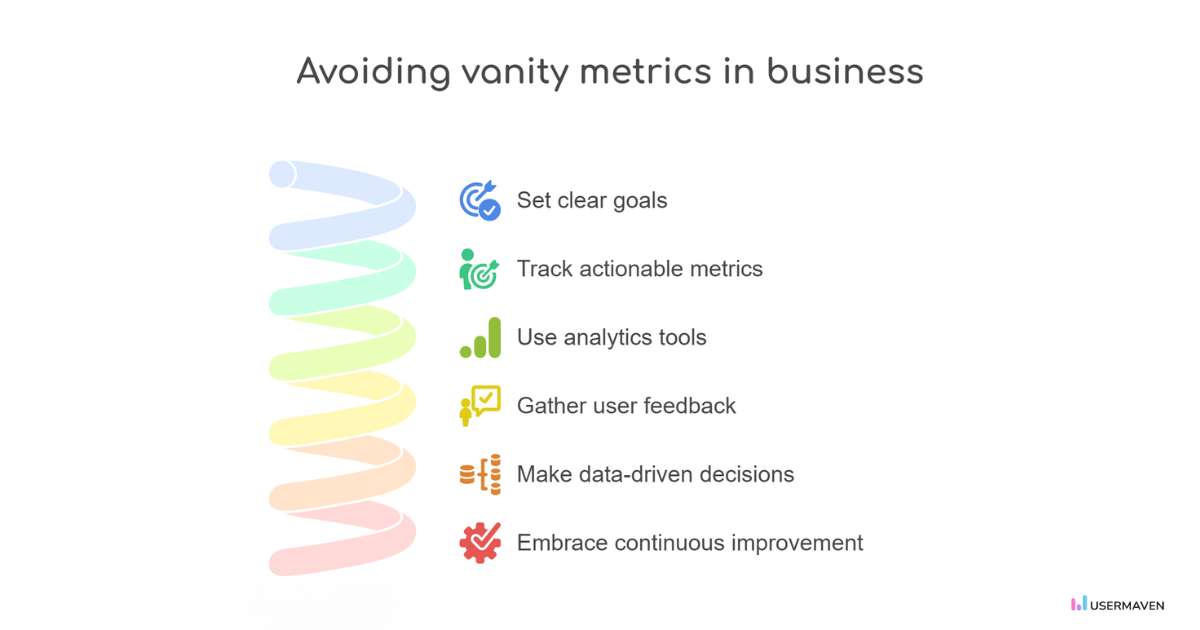 Avoiding vanity metrics in business

Set clear goals

Track actionable metrics

Use analytics tools

Gather user feedback

Make data-driven decisions

Embrace continuous improvement

USERMAVEN